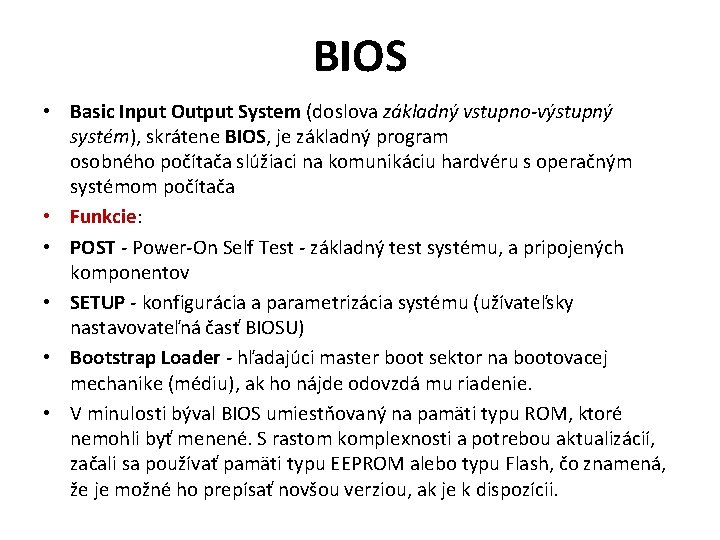 BIOS

• Basic Input Output System (doslova základný vstupno-výstupný systém), skrátene BIOS, je základný program osobného počítača slúžiaci na komunikáciu hardvéru s operačným systémom počítača

• Funkcie:

• POST - Power-On Self Test - základný test systému, a pripojených komponentov

• SETUP - konfigurácia a parametrizácia systému (užívateľsky nastavovateľná časť BIOSU)

• Bootstrap Loader - hľadajúci master boot sektor na bootovacej mechanike (médiu), ak ho nájde odovzdá mu riadenie.

• V minulosti býval BIOS umiestňovaný na pamäti typu ROM, ktoré nemohli byť menené. S rastom komplexnosti a potrebou aktualizácií, začali sa používať pamäti typu EEPROM alebo typu Flash, čo znamená, že je možné ho prepísať novšou verziou, ak je k dispozícii.